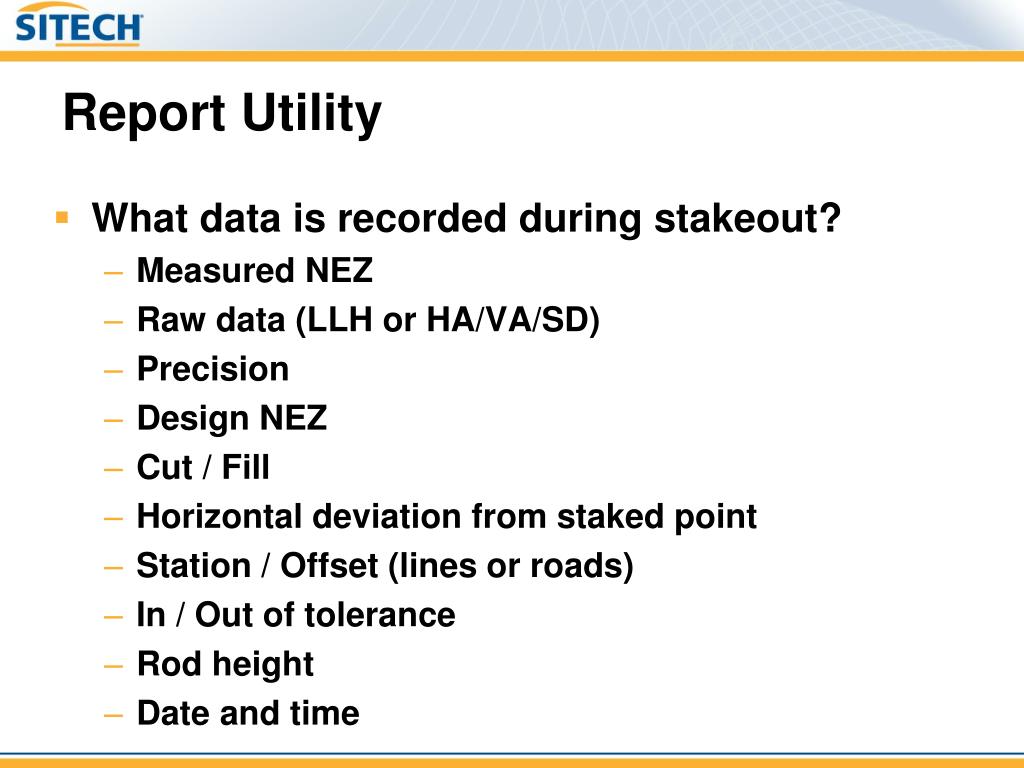 SITECH

Report Utility

▪ What data is recorded during stakeout?
– Measured NEZ
– Raw data (LLH or HA/VA/SD)
– Precision
– Design NEZ
– Cut / Fill
– Horizontal deviation from staked point
– Station / Offset (lines or roads)
– In / Out of tolerance
– Rod height
– Date and time